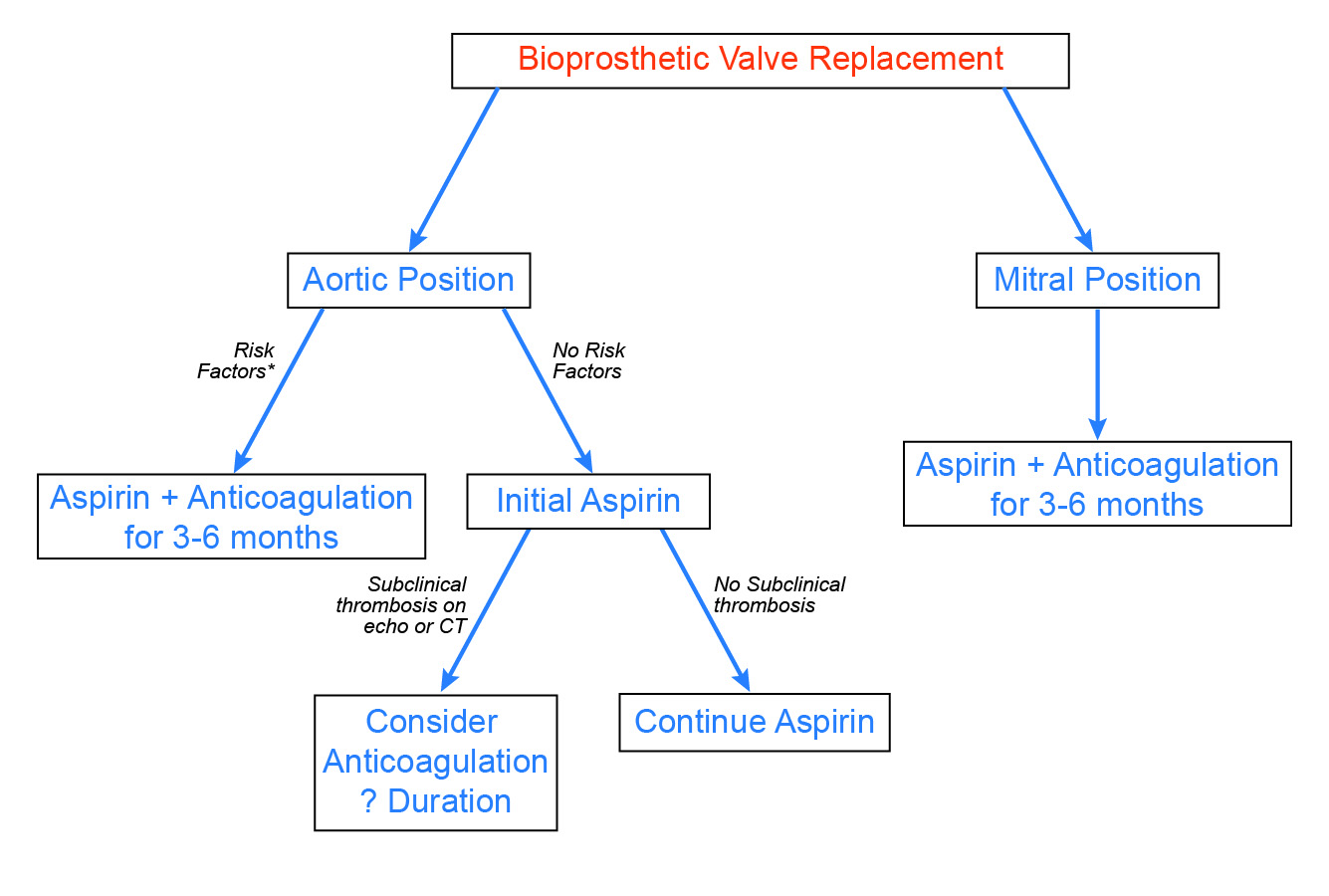 Bioprosthetic Valve Replacement

Aortic Position

Mitral Position

Risk Factors*

No Risk Factors

Aspirin + Anticoagulation for 3-6 months

Initial Aspirin

Aspirin + Anticoagulation for 3-6 months

Subclinical thrombosis on echo or CT

No Subclinical thrombosis

Consider Anticoagulation ? Duration

Continue Aspirin